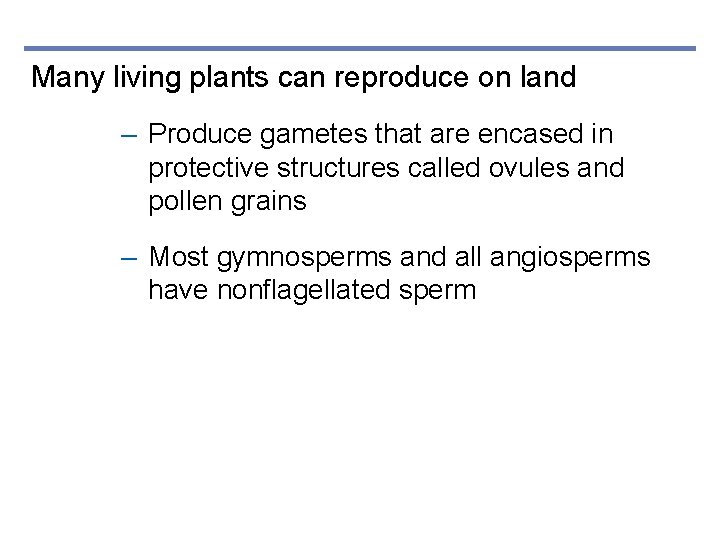 Many living plants can reproduce on land

– Produce gametes that are encased in protective structures called ovules and pollen grains

– Most gymnosperms and all angiosperms have nonflagellated sperm